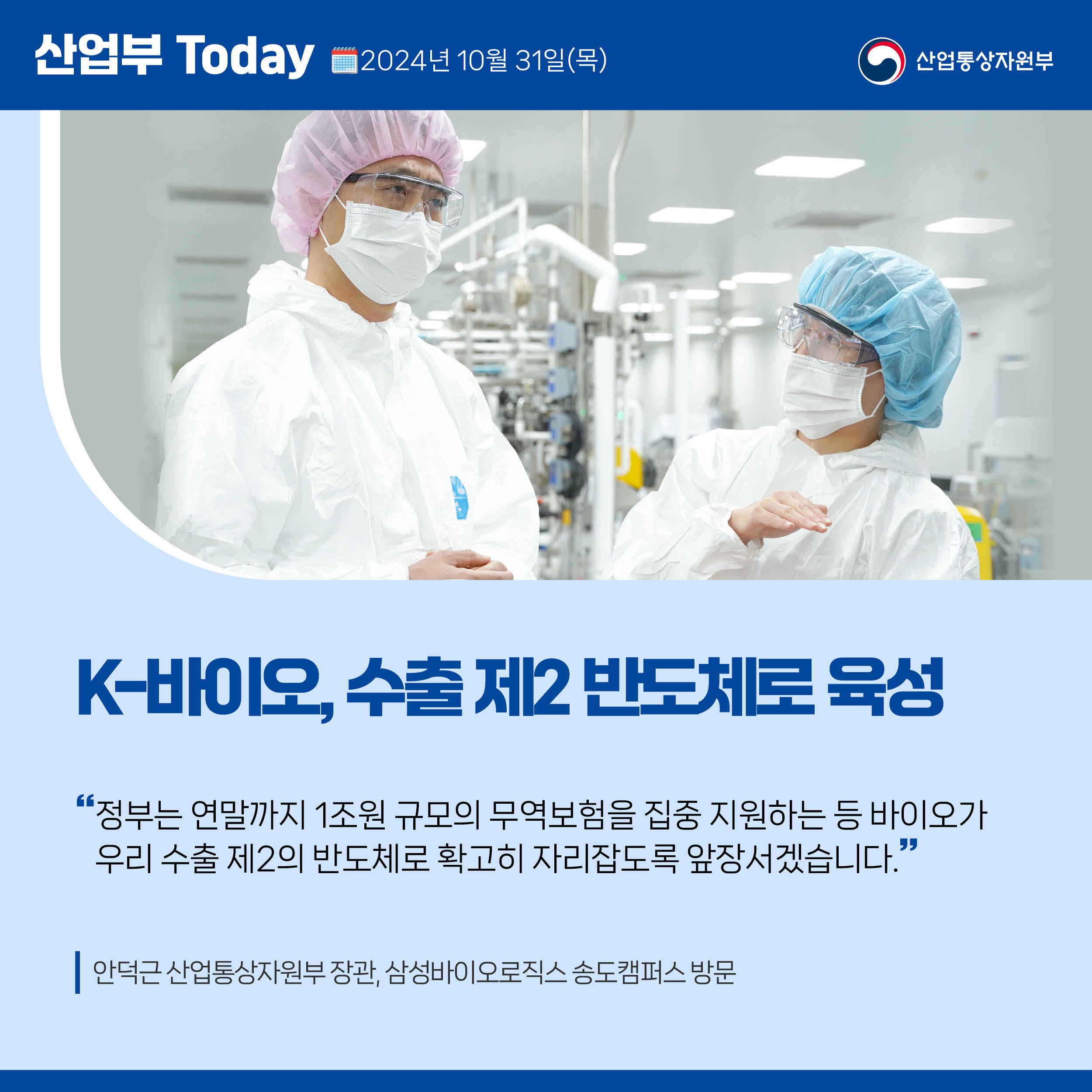 산업부 Today 2024년 10월 31일(목)

산업통상자원부

K-바이오, 수출 제2 반도체로 육성

“정부는 연말까지 1조원 규모의 무역보험을 집중 지원하는 등 바이오가 우리 수출 제2의 반도체로 확고히 자리잡도록 앞장서겠습니다.”

안덕근 산업통상자원부 장관, 삼성바이오로직스 송도캠퍼스 방문